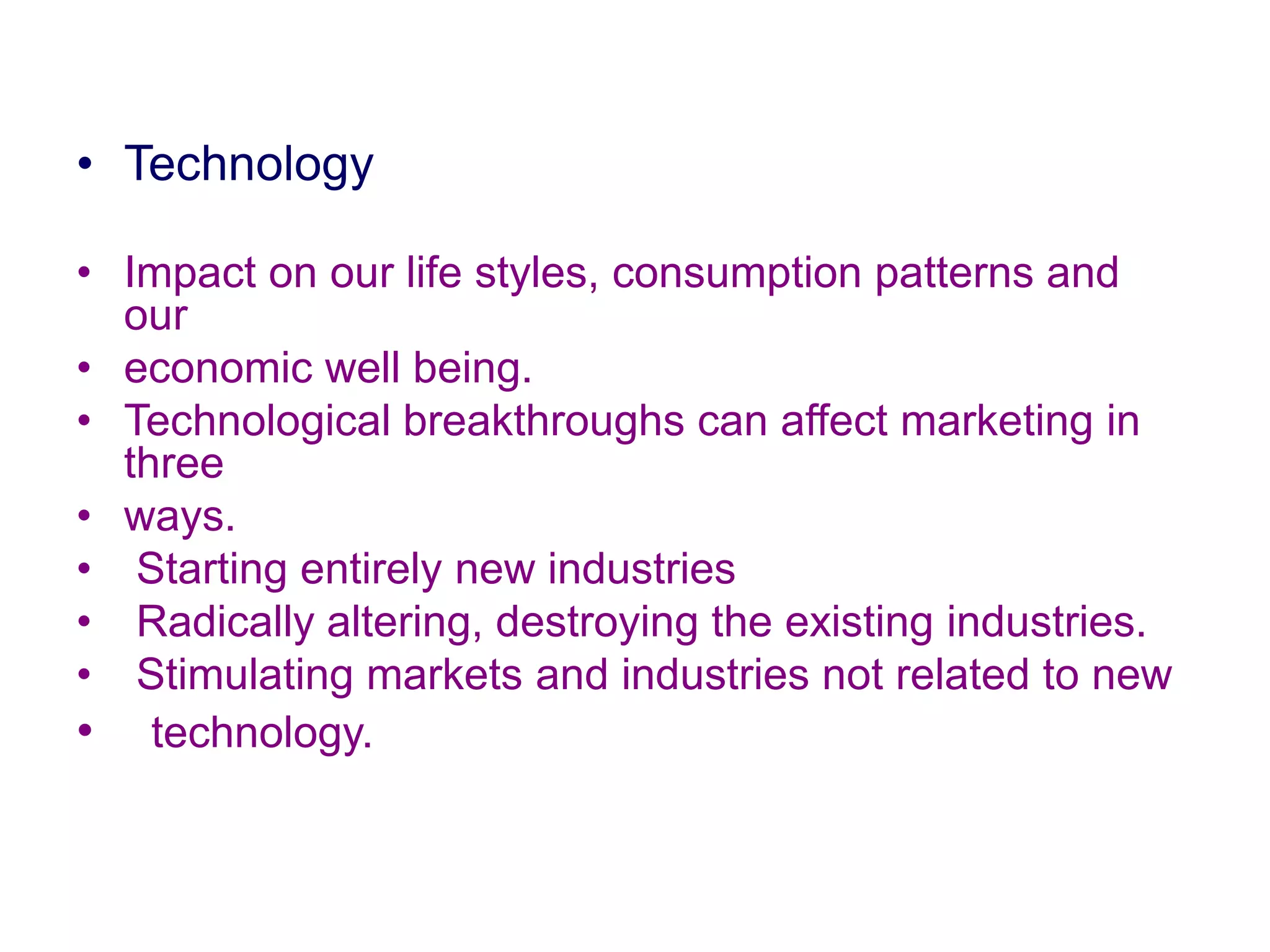 • Technology

• Impact on our life styles, consumption patterns and our
• economic well being.
• Technological breakthroughs can affect marketing in three
• ways.
• Starting entirely new industries
• Radically altering, destroying the existing industries.
• Stimulating markets and industries not related to new
• technology.